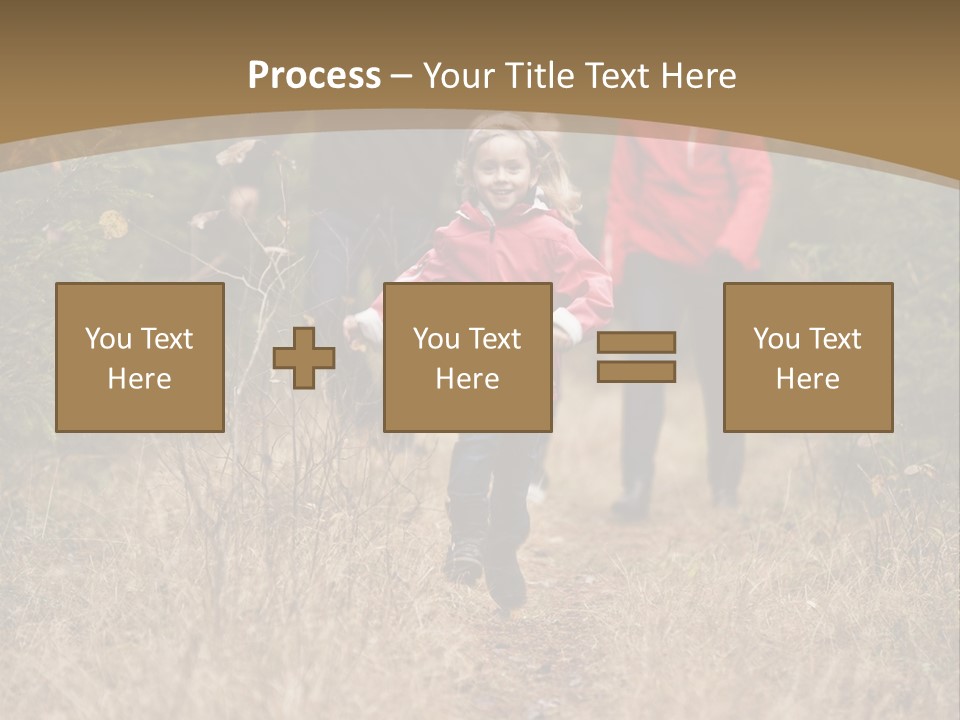 Process – Your Title Text Here

You Text Here

You Text Here

You Text Here